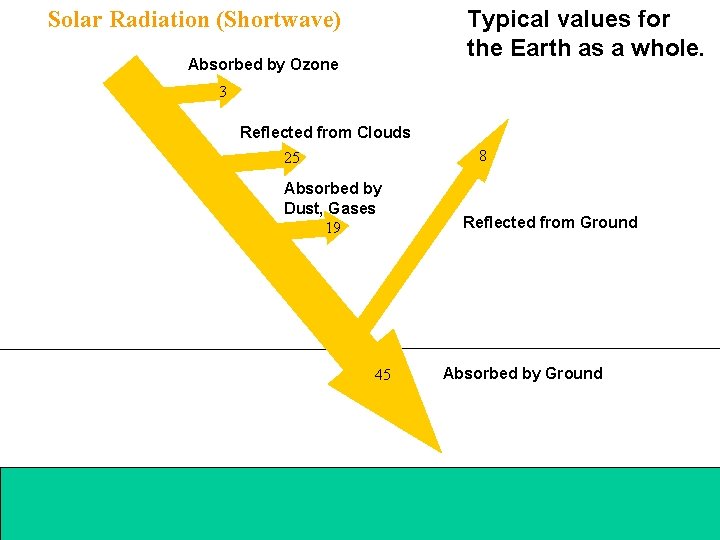 Solar Radiation (Shortwave)

Typical values for the Earth as a whole.

Absorbed by Ozone

3

Reflected from Clouds

25

Absorbed by Dust, Gases

19

8

Reflected from Ground

45

Absorbed by Ground